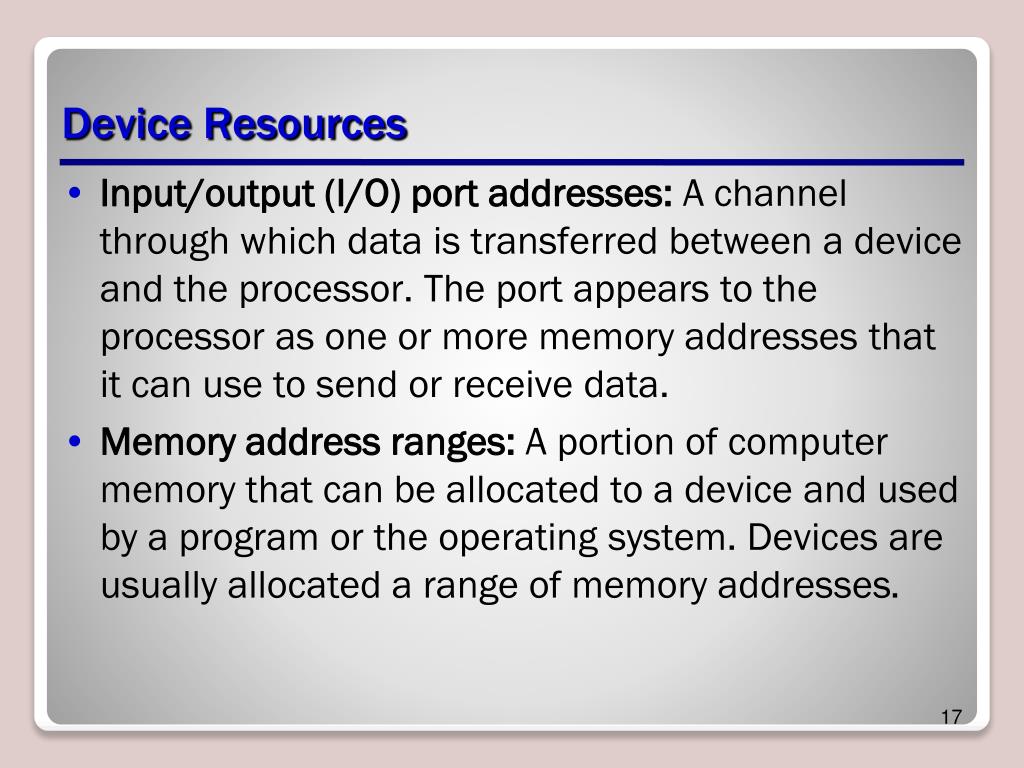 Device Resources

• Input/output (I/O) port addresses: A channel through which data is transferred between a device and the processor. The port appears to the processor as one or more memory addresses that it can use to send or receive data.

• Memory address ranges: A portion of computer memory that can be allocated to a device and used by a program or the operating system. Devices are usually allocated a range of memory addresses.

17